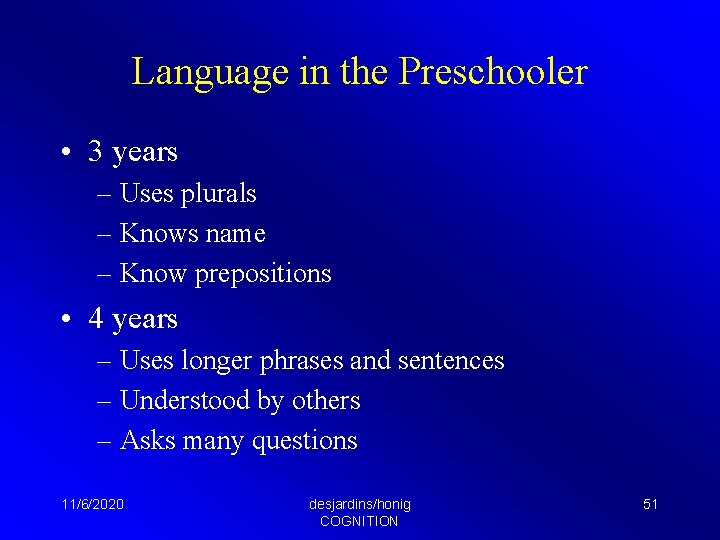 Language in the Preschooler

• 3 years
– Uses plurals
– Knows name
– Know prepositions

• 4 years
– Uses longer phrases and sentences
– Understood by others
– Asks many questions

11/6/2020

desjardins/honig
COGNITION

51